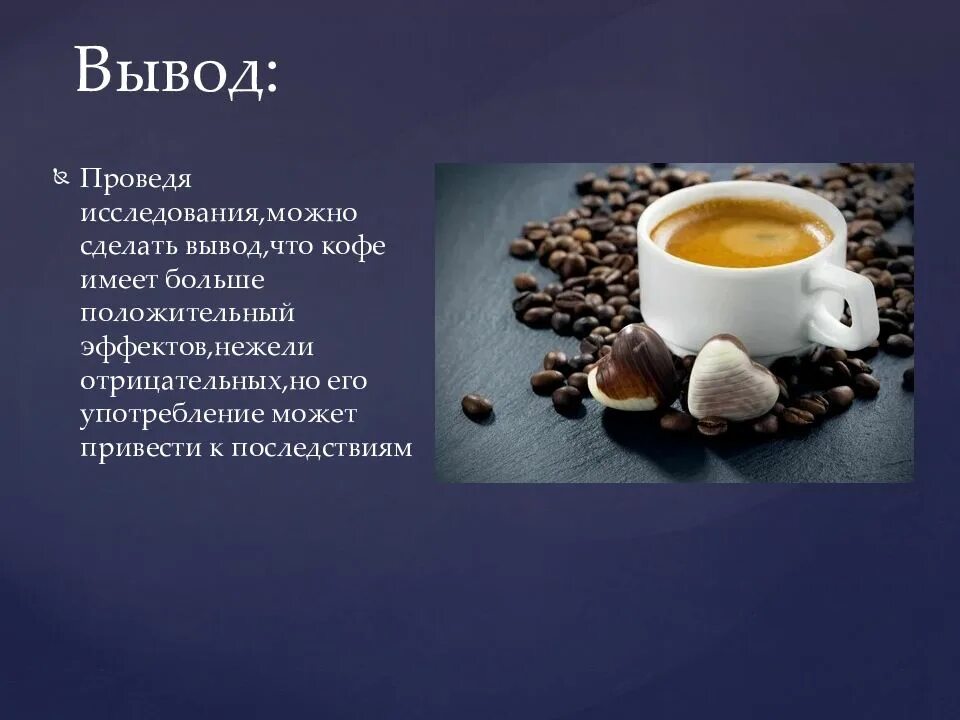 Вывод:

Проведя исследования,можно сделать вывод,что кофе имеет больше положительный эффектов,нежели отрицательных,но его употребление может привести к последствиям